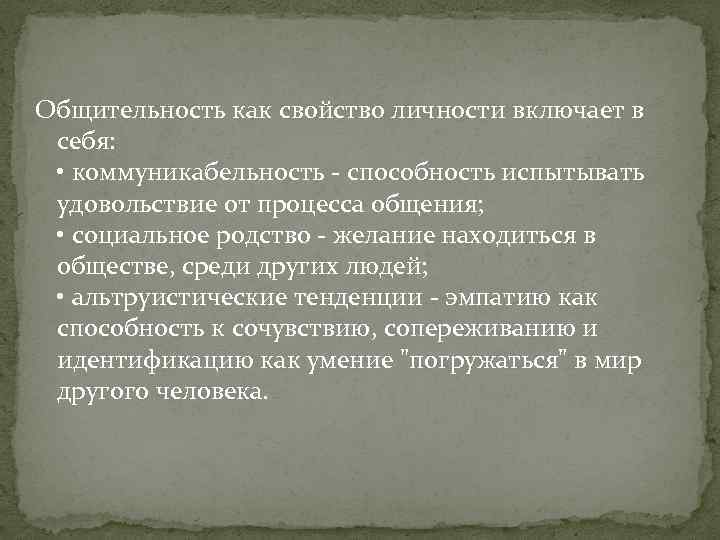 Общительность как свойство личности включает в себя:
• коммуникабельность - способность испытывать удовольствие от процесса общения;
• социальное родство - желание находиться в обществе, среди других людей;
• альтруистические тенденции - эмпатию как способность к сочувствию, сопереживанию и идентификацию как умение "погружаться" в мир другого человека.